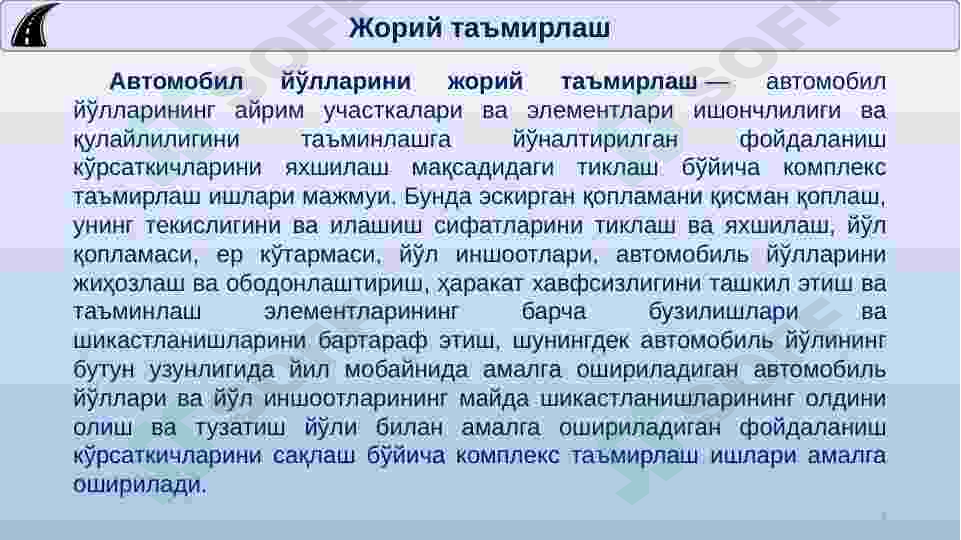 Жорий таъмирлаш

Автомобил йўлларини жорий таъмирлаш — автомобил йўлларининг айрим участкалари ва элементлари ишончлилиги ва қулайлилигини таъминлашга йўналтирилган фойдаланиш кўрсаткичларини яхшилаш мақсадидаги тиклаш бўйича комплекс таъмирлаш ишлари мажмуи. Бунда эскирган қопламани қисман қоплаш, унинг текислигини ва илашиш сифатларини тиклаш ва яхшилаш, йўл қопламаси, ер кўтармаси, йўл иншоотлари, автомобиль йўлларини жиҳозлаш ва ободонлаштириш, ҳаракат хавфсизлигини ташкил этиш ва таъминлаш элементларининг барча бузилишлари ва шикастланишларини бартараф этиш, шунингдек автомобиль йўлининг бутун узунлигида йил мобайнида амалга ошириладиган автомобиль йўллари ва йўл иншоотларининг майда шикастланишларининг олдини олиш ва тузатиш йўли билан амалга ошириладиган фойдаланиш кўрсаткичларини сақлаш бўйича комплекс таъмирлаш ишлари амалга оширилади.